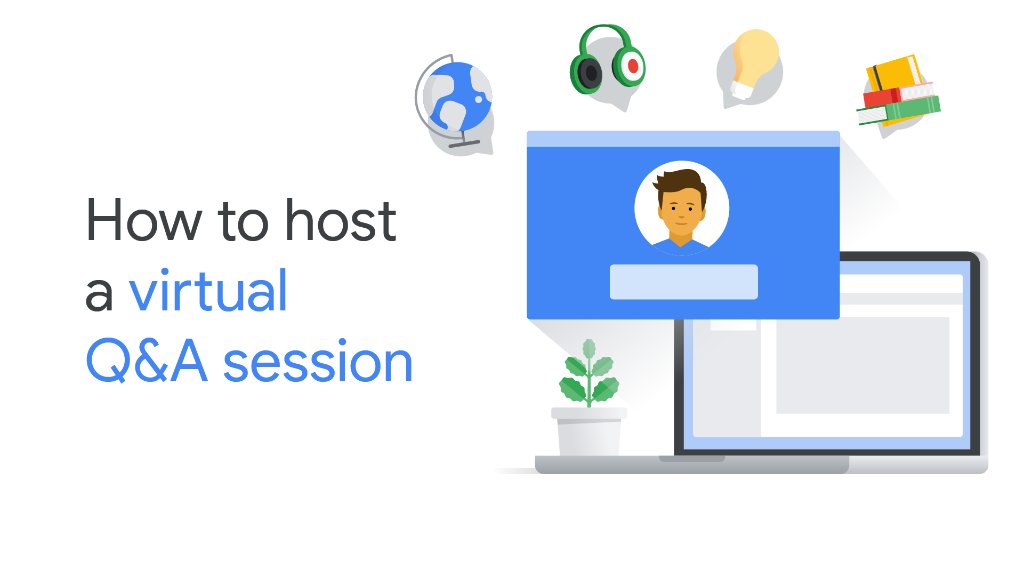 How to host a virtual Q&A session